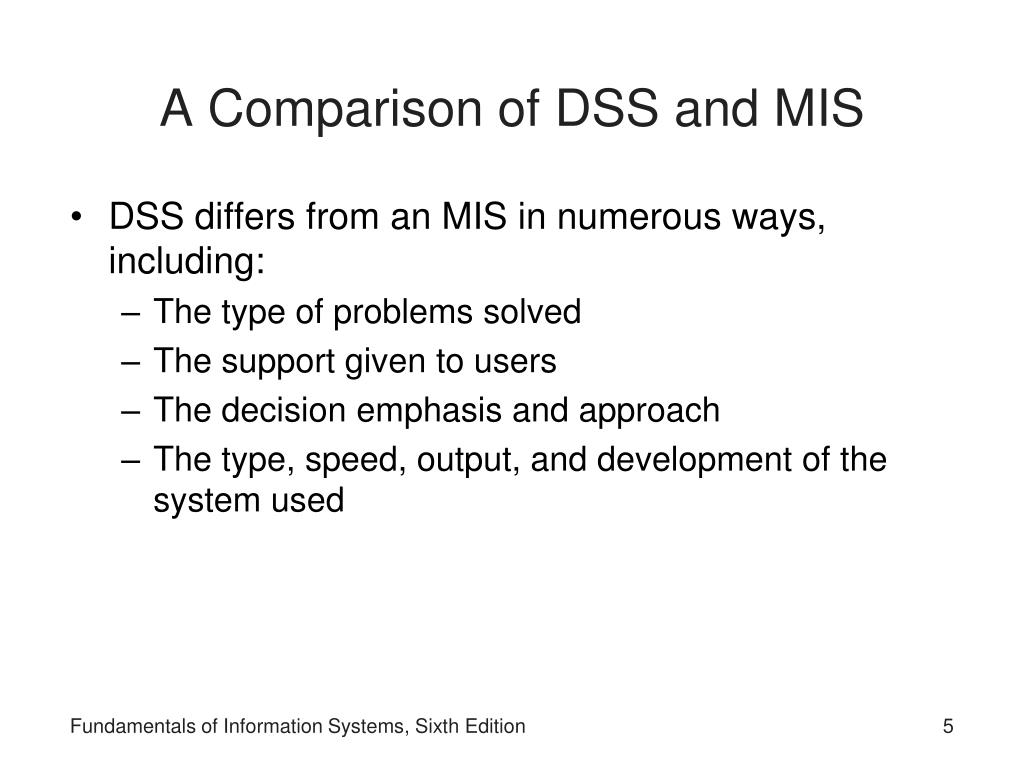 A Comparison of DSS and MIS

• DSS differs from an MIS in numerous ways, including:
– The type of problems solved
– The support given to users
– The decision emphasis and approach
– The type, speed, output, and development of the system used

Fundamentals of Information Systems, Sixth Edition

5